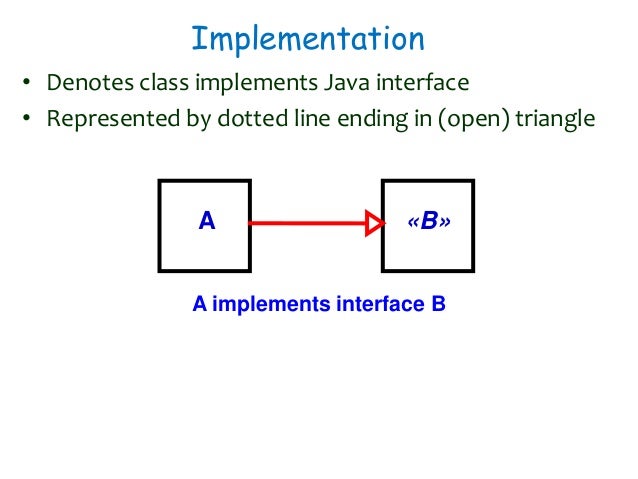 Implementation

• Denotes class implements Java interface
• Represented by dotted line ending in (open) triangle

A

«B»

A implements interface B